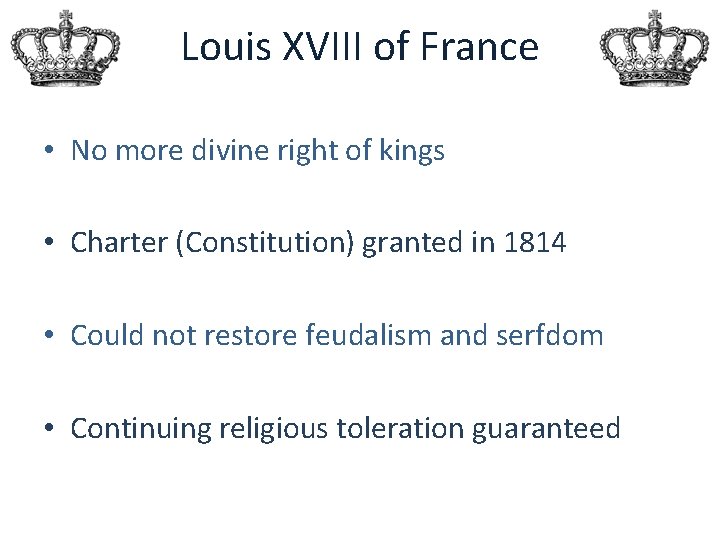 Louis XVIII of France

• No more divine right of kings

• Charter (Constitution) granted in 1814

• Could not restore feudalism and serfdom

• Continuing religious toleration guaranteed